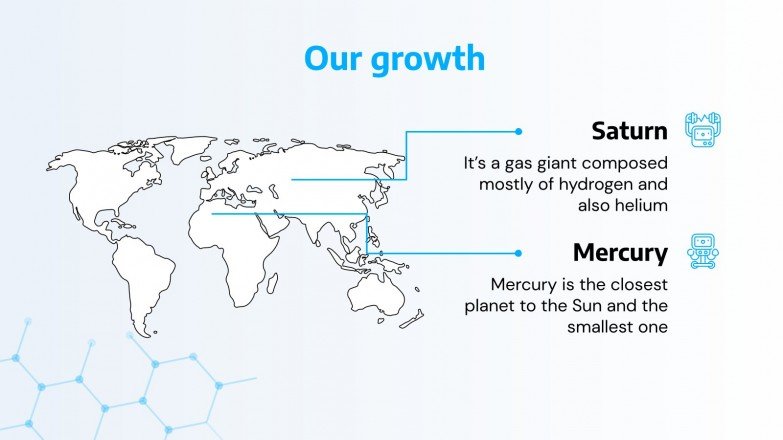 Our growth

Saturn

It's a gas giant composed mostly of hydrogen and also helium

Mercury

Mercury is the closest planet to the Sun and the smallest one